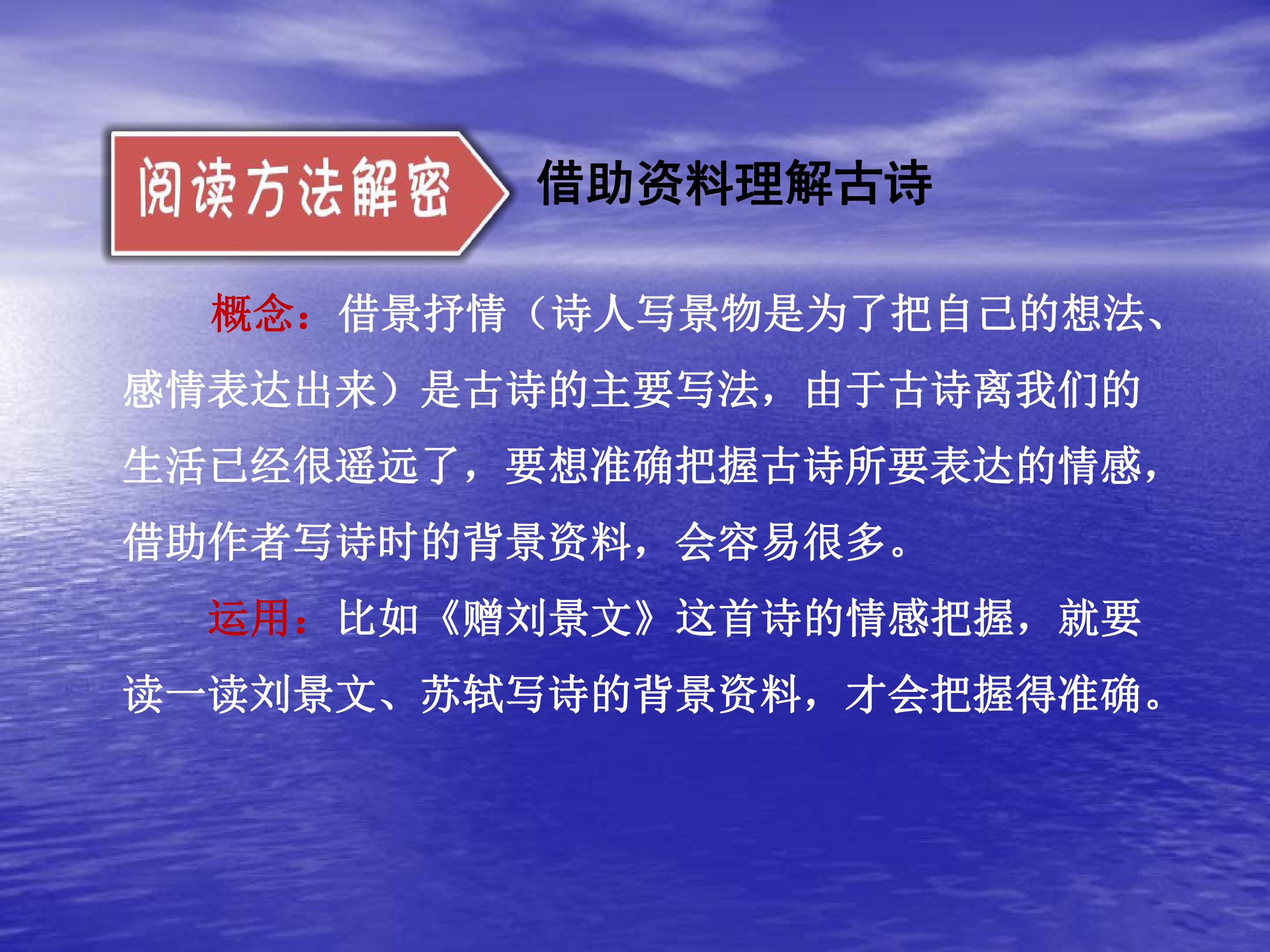 阅读方法解密

借助资料理解古诗

概念：借景抒情（诗人写景物是为了把自己的想法、感情表达出来）是古诗的主要写法，由于古诗离我们的生活已经很遥远了，要想准确把握古诗所要表达的情感，借助作者写诗时的背景资料，会容易很多。

运用：比如《赠刘景文》这首诗的情感把握，就要读一读刘景文、苏轼写诗的背景资料，才会把握得准确。